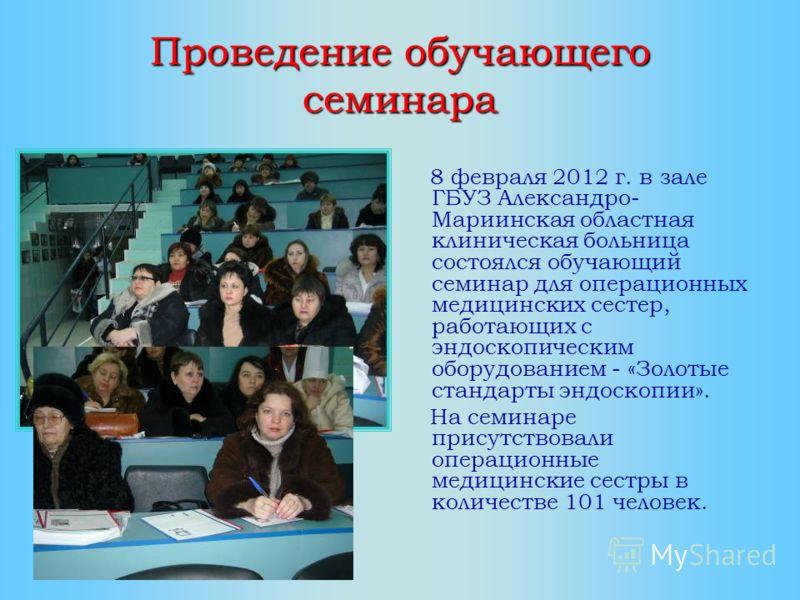 Проведение обучающего семинара

8 февраля 2012 г. в зале ГБУЗ Александро-Мариинская областная клиническая больница состоялся обучающий семинар для операционных медицинских сестер, работающих с эндоскопическим оборудованием - «Золотые стандарты эндоскопии».

На семинаре присутствовали операционные медицинские сестры в количестве 101 человек.

MyShared